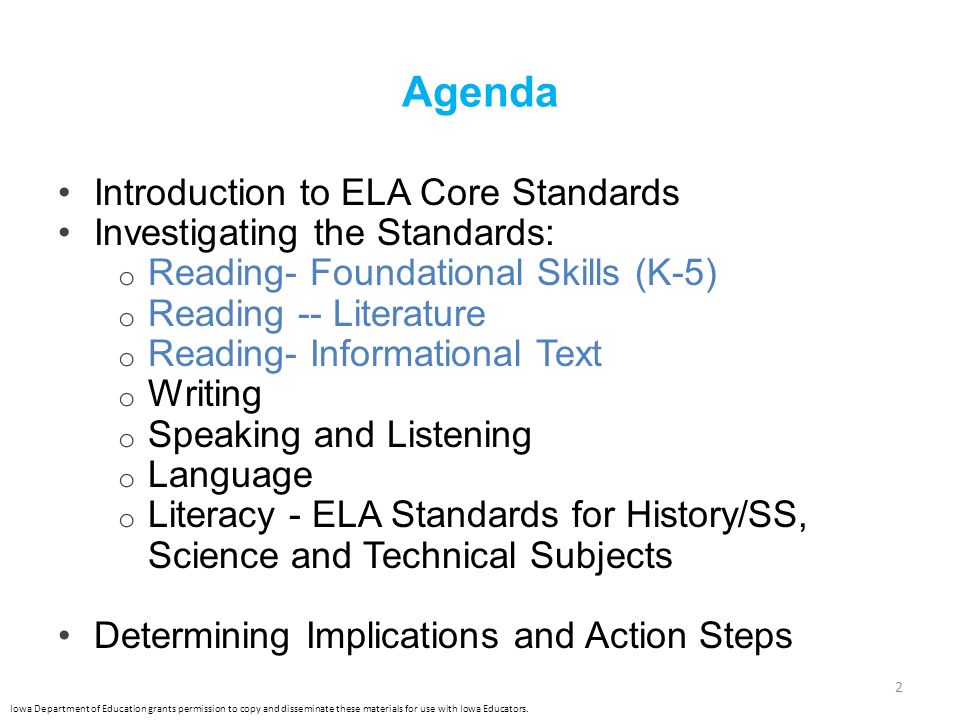 Agenda

• Introduction to ELA Core Standards
• Investigating the Standards:
 o Reading- Foundational Skills (K-5)
 o Reading -- Literature
 o Reading- Informational Text
 o Writing
 o Speaking and Listening
 o Language
 o Literacy - ELA Standards for History/SS, Science and Technical Subjects

• Determining Implications and Action Steps

2

Iowa Department of Education grants permission to copy and disseminate these materials for use with Iowa Educators.